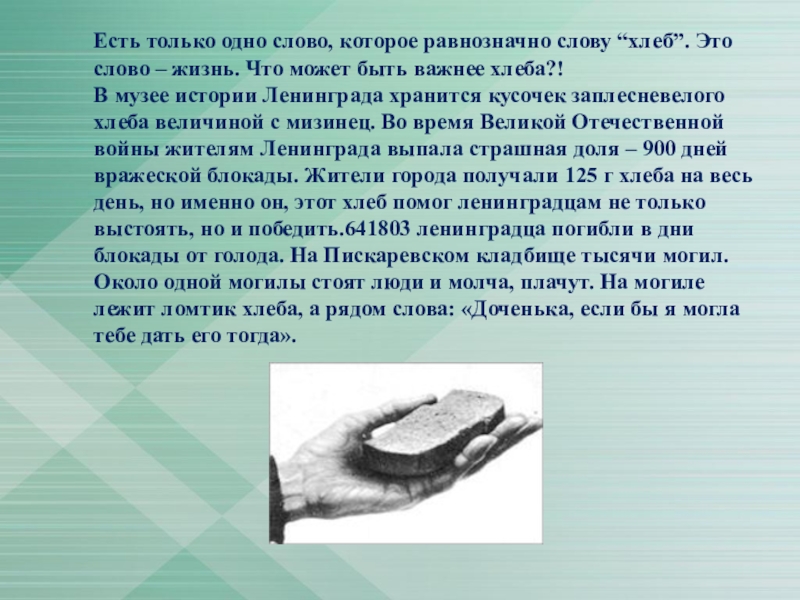 Есть только одно слово, которое равнозначно слову “хлеб”. Это слово – жизнь. Что может быть важнее хлеба?!
В музее истории Ленинграда хранится кусочек заплесневелого хлеба величиной с мизинец. Во время Великой Отечественной войны жителям Ленинграда выпала страшная доля – 900 дней вражеской блокады. Жители города получали 125 г хлеба на весь день, но именно он, этот хлеб помог ленинградцам не только выстоять, но и победить.641803 ленинградца погибли в дни блокады от голода. На Пискаревском кладбище тысячи могил. Около одной могилы стоят люди и молча, плачут. На могиле лежит ломтик хлеба, а рядом слова: «Доченька, если бы я могла тебе дать его тогда».